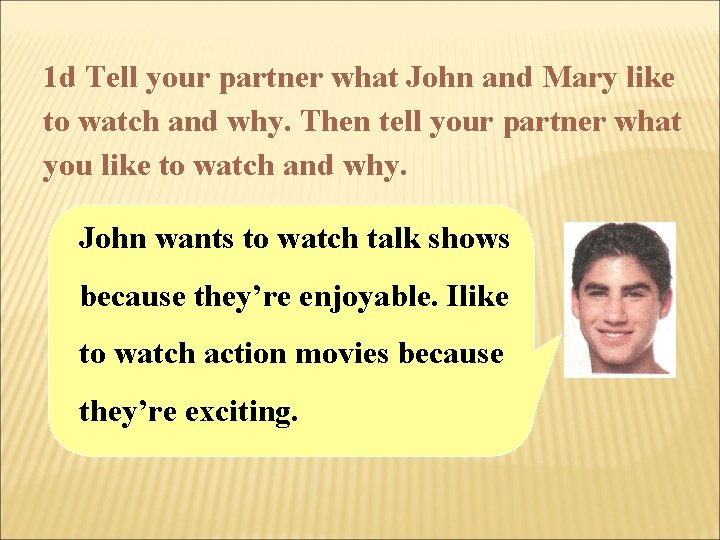 1d Tell your partner what John and Mary like to watch and why. Then tell your partner what you like to watch and why.

John wants to watch talk shows because they’re enjoyable. Ilike to watch action movies because they’re exciting.